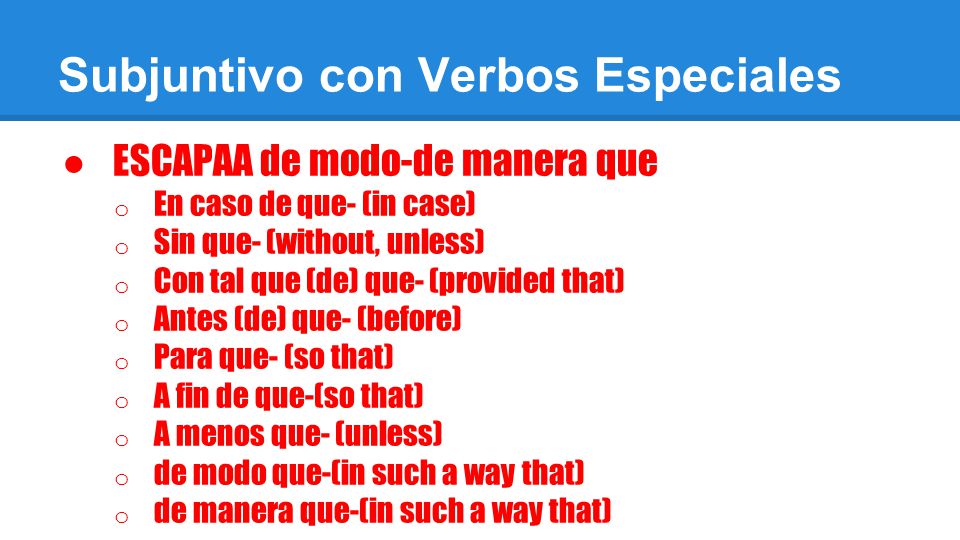 Subjuntivo con Verbos Especiales

● ESCAPAA de modo-de manera que
  ○ En caso de que- (in case)
  ○ Sin que- (without, unless)
  ○ Con tal que (de) que- (provided that)
  ○ Antes (de) que- (before)
  ○ Para que- (so that)
  ○ A fin de que-(so that)
  ○ A menos que- (unless)
  ○ de modo que-(in such a way that)
  ○ de manera que-(in such a way that)